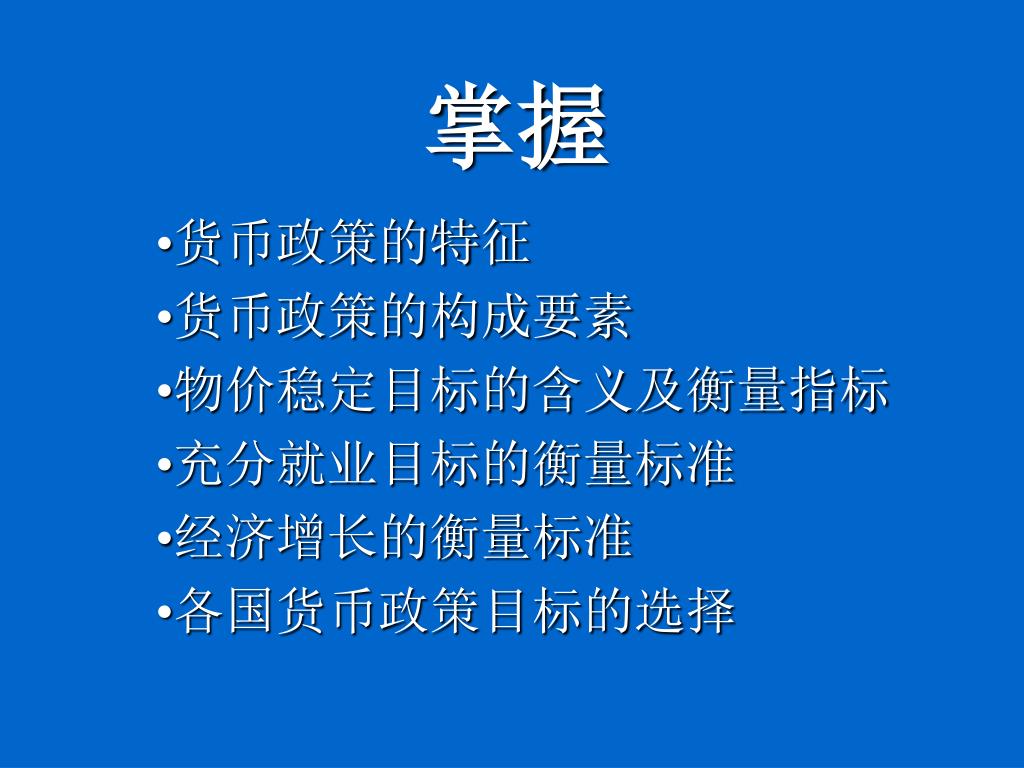 掌握

•货币政策的特征
•货币政策的构成要素
•物价稳定目标的含义及衡量指标
•充分就业目标的衡量标准
•经济增长的衡量标准
•各国货币政策目标的选择